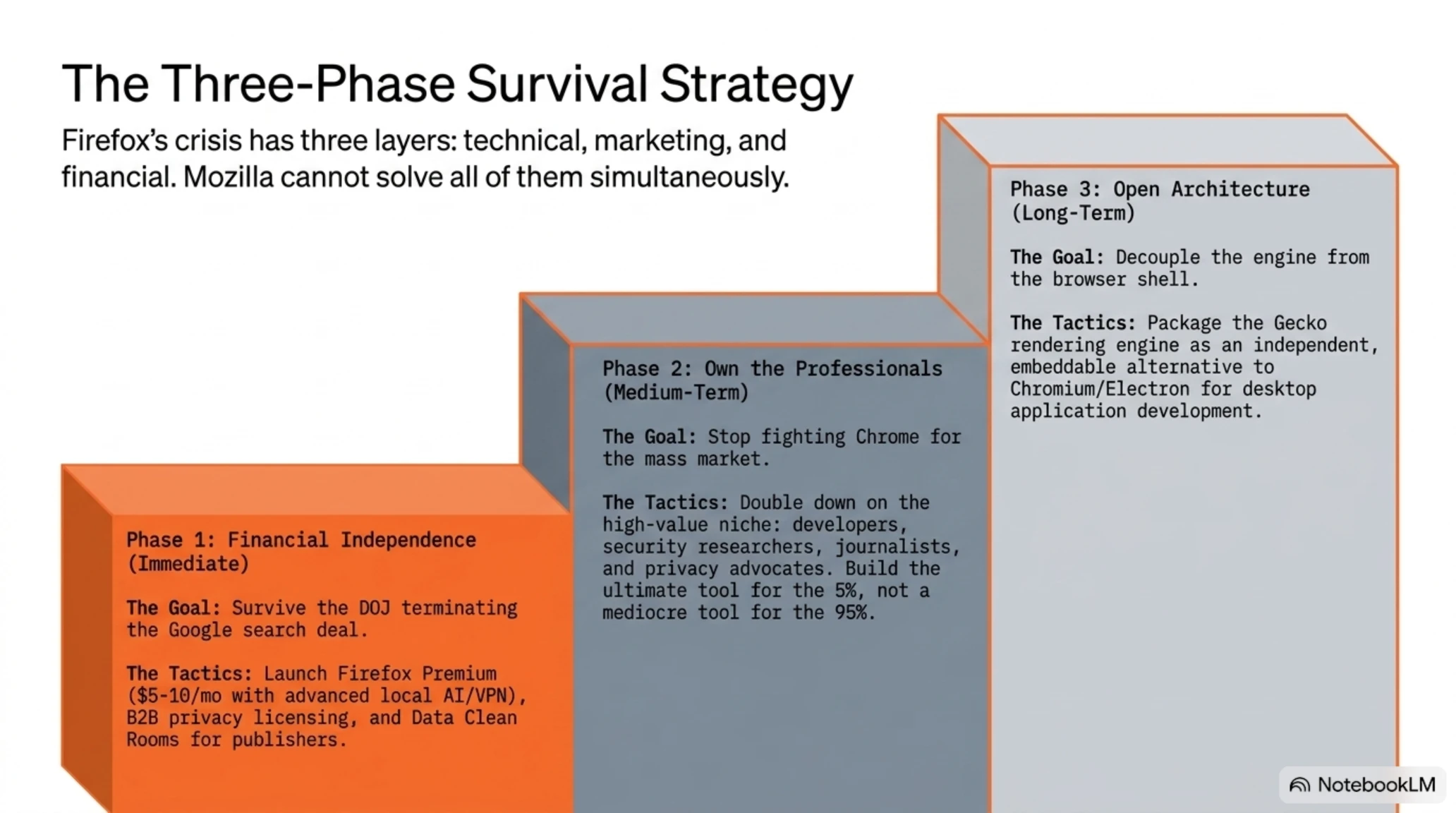 The Three-Phase Survival Strategy

Firefox's crisis has three layers: technical, marketing, and financial. Mozilla cannot solve all of them simultaneously.

Phase 1: Financial Independence (Immediate)

The Goal: Survive the DOJ terminating the Google search deal.

The Tactics: Launch Firefox Premium ($5-10/mo with advanced local AI/VPN), B2B privacy licensing, and Data Clean Rooms for publishers.

Phase 2: Own the Professionals (Medium-Term)

The Goal: Stop fighting Chrome for the mass market.

The Tactics: Double down on the high-value niche: developers, security researchers, journalists, and privacy advocates. Build the ultimate tool for the 5%, not a mediocre tool for the 95%.

Phase 3: Open Architecture (Long-Term)

The Goal: Decouple the engine from the browser shell.

The Tactics: Package the Gecko rendering engine as an independent, embeddable alternative to Chromium/Electron for desktop application development.

NotebookLM